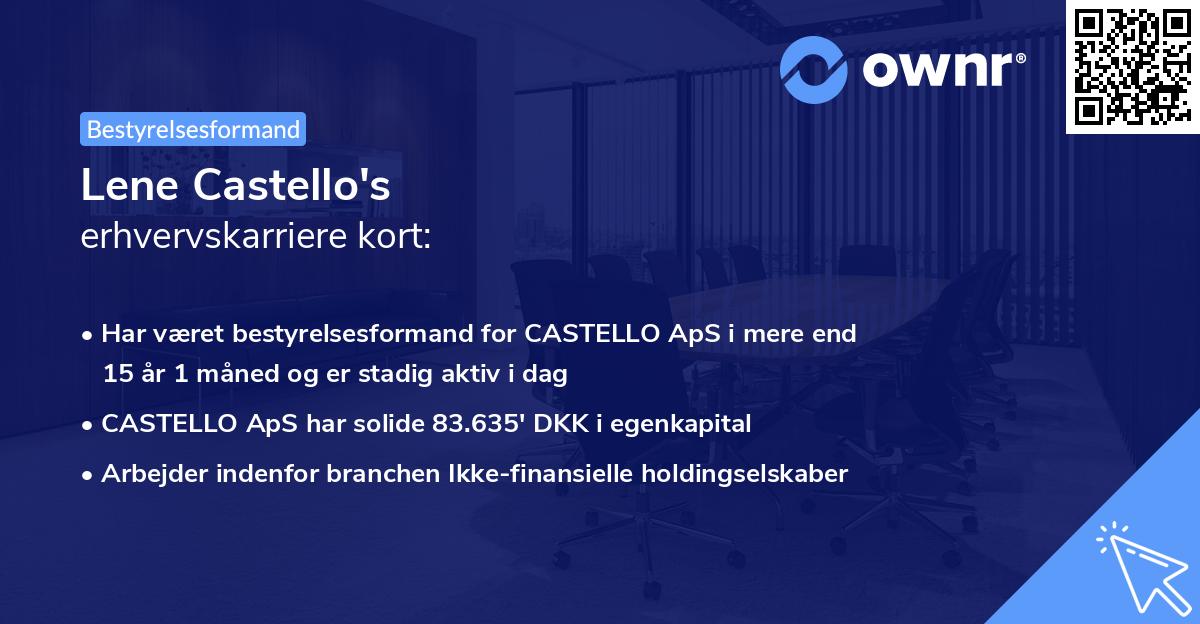 ownr®

Bestyrelsesformand

Lene Castello's
erhvervskarriere kort:

• Har været bestyrelsesformand for CASTELLO ApS i mere end 15 år 1 måned og er stadig aktiv i dag
• CASTELLO ApS har solide 83.635' DKK i egenkapital
• Arbejder indenfor branchen Ikke-finansielle holdingselskaber